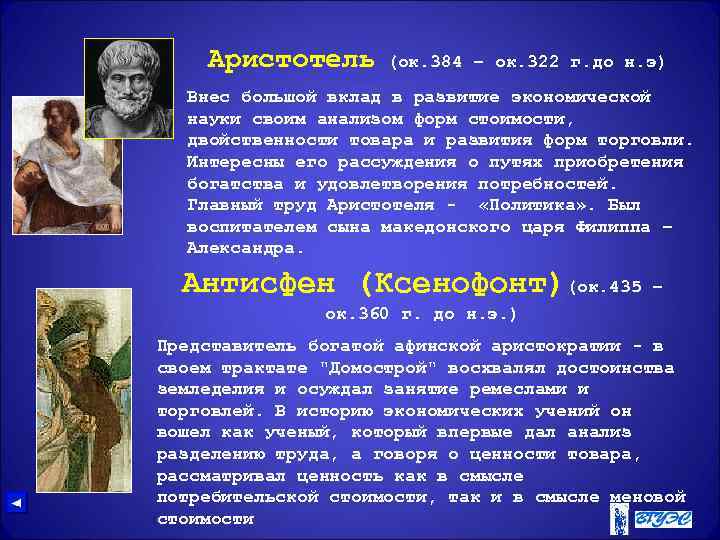 Аристотель (ок.384 – ок.322 г.до н.э)

Внес большой вклад в развитие экономической науки своим анализом форм стоимости, двойственности товара и развития форм торговли. Интересны его рассуждения о путях приобретения богатства и удовлетворения потребностей. Главный труд Аристотеля - «Политика». Был воспитателем сына македонского царя Филиппа – Александра.

Антисфен (Ксенофонт) (ок.435 – ок.360 г. до н.э.)

Представитель богатой афинской аристократии - в своем трактате "Домострой" восхвалял достоинства земледелия и осуждал занятие ремеслами и торговлей. В историю экономических учений он вошел как ученый, который впервые дал анализ разделению труда, а говоря о ценности товара, рассматривал ценность как в смысле потребительской стоимости, так и в смысле меновой стоимости

ВГУЭС